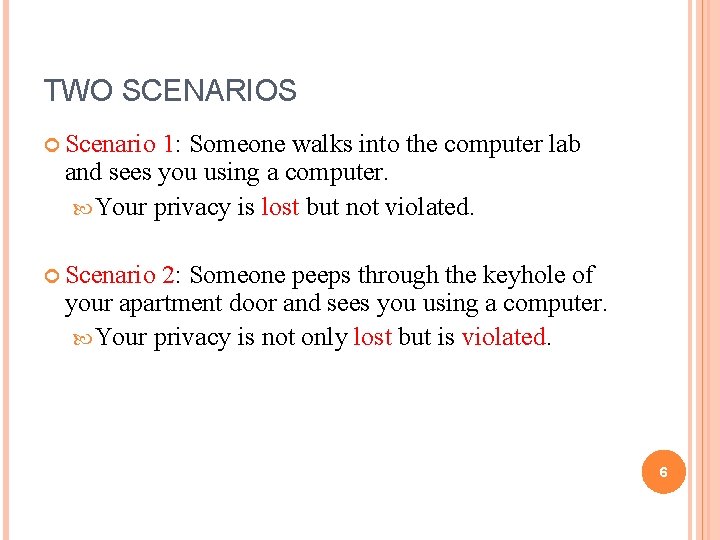 TWO SCENARIOS

Scenario 1: Someone walks into the computer lab and sees you using a computer.

Your privacy is lost but not violated.

Scenario 2: Someone peeps through the keyhole of your apartment door and sees you using a computer.

Your privacy is not only lost but is violated.

6